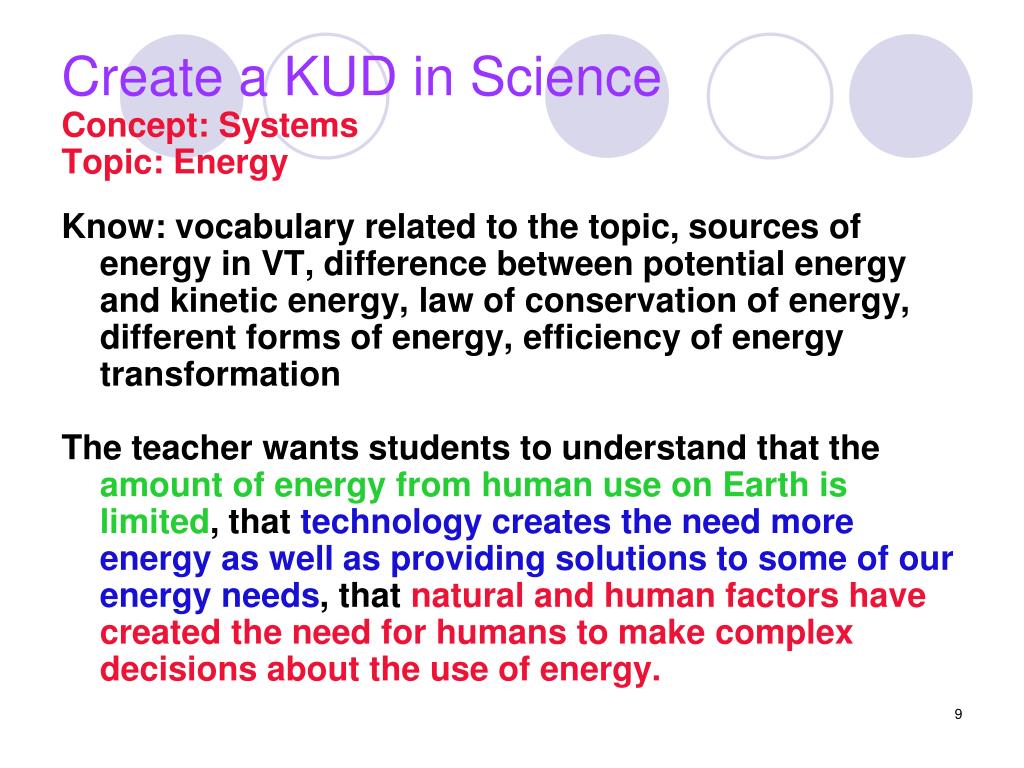 Create a KUD in Science
Concept: Systems
Topic: Energy

Know: vocabulary related to the topic, sources of energy in VT, difference between potential energy and kinetic energy, law of conservation of energy, different forms of energy, efficiency of energy transformation

The teacher wants students to understand that the amount of energy from human use on Earth is limited, that technology creates the need more energy as well as providing solutions to some of our energy needs, that natural and human factors have created the need for humans to make complex decisions about the use of energy.

9